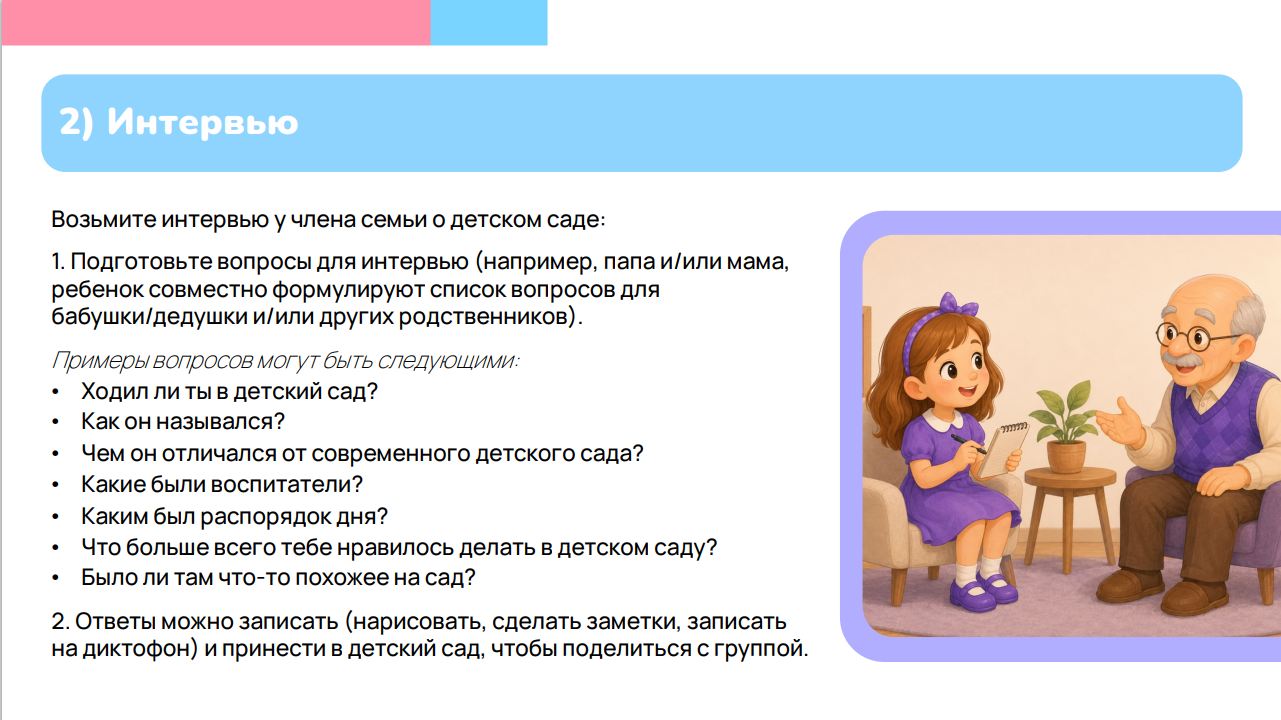 2) Интервью

Возьмите интервью у члена семьи о детском саде:

1. Подготовьте вопросы для интервью (например, папа и/или мама, ребенок совместно формулируют список вопросов для бабушки/дедушки и/или других родственников).

Примеры вопросов могут быть следующими:
• Ходил ли ты в детский сад?
• Как он назывался?
• Чем он отличался от современного детского сада?
• Какие были воспитатели?
• Каким был распорядок дня?
• Что больше всего тебе нравилось делать в детском саду?
• Было ли там что-то похожее на сад?

2. Ответы можно записать (нарисовать, сделать заметки, записать на диктофон) и принести в детский сад, чтобы поделиться с группой.